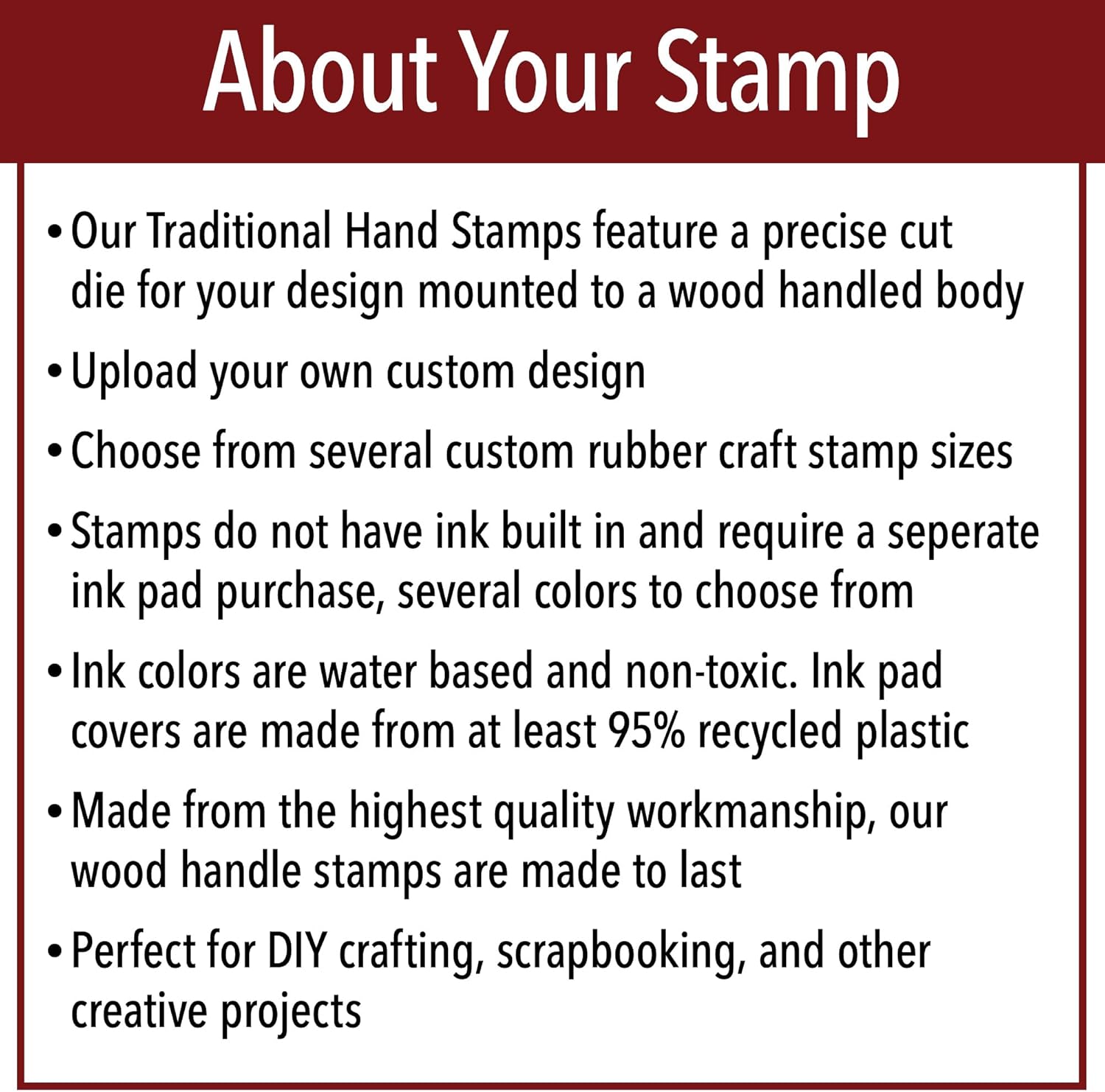 About Your Stamp

• Our Traditional Hand Stamps feature a precise cut die for your design mounted to a wood handled body

• Upload your own custom design

• Choose from several custom rubber craft stamp sizes

• Stamps do not have ink built in and require a seperate ink pad purchase, several colors to choose from

• Ink colors are water based and non-toxic. Ink pad covers are made from at least 95% recycled plastic

• Made from the highest quality workmanship, our wood handle stamps are made to last

• Perfect for DIY crafting, scrapbooking, and other creative projects